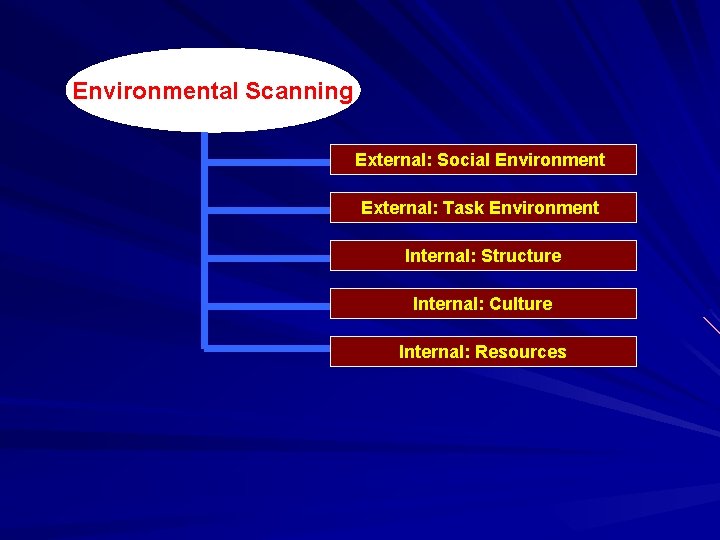 Environmental Scanning

External: Social Environment

External: Task Environment

Internal: Structure

Internal: Culture

Internal: Resources